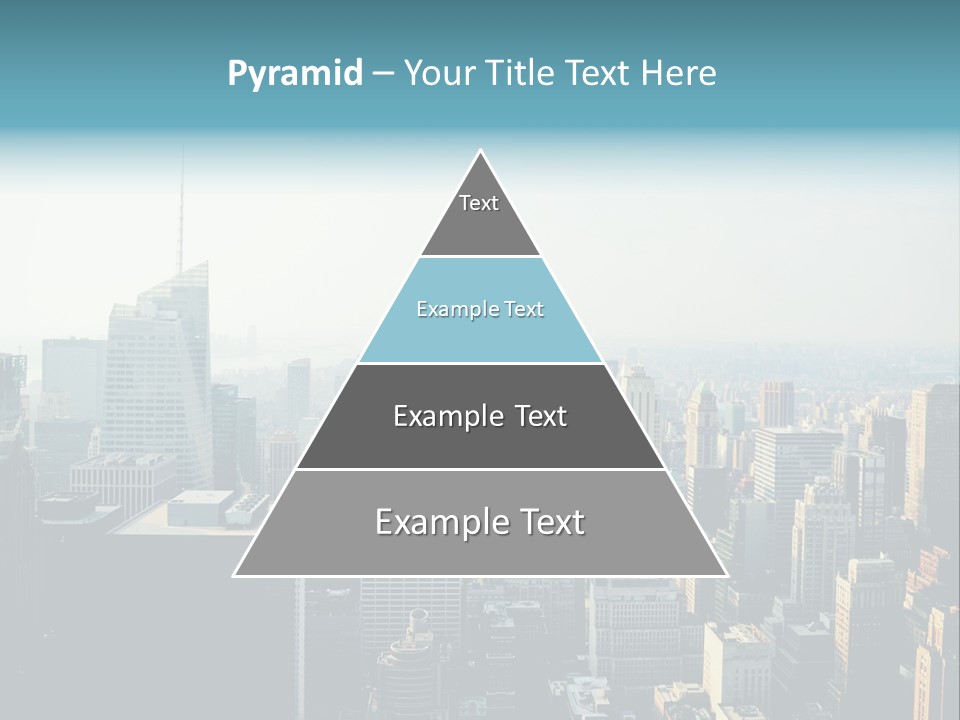 Pyramid – Your Title Text Here

Text

Example Text

Example Text

Example Text